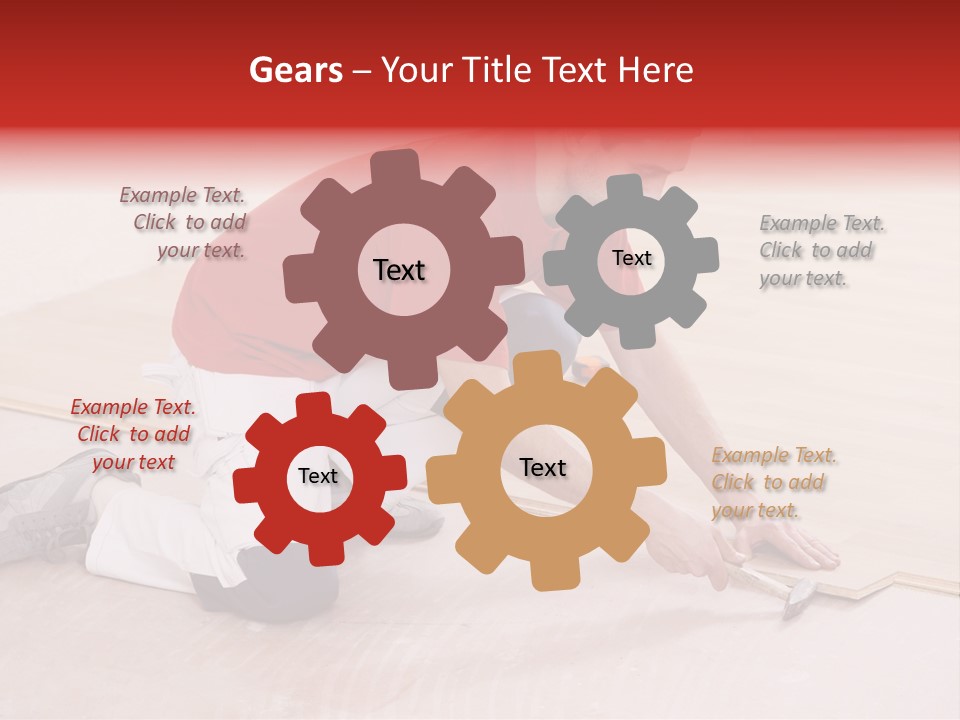 Gears – Your Title Text Here

Example Text. Click to add your text.

Text

Text

Example Text. Click to add your text.

Example Text. Click to add your text

Text

Text

Example Text. Click to add your text.